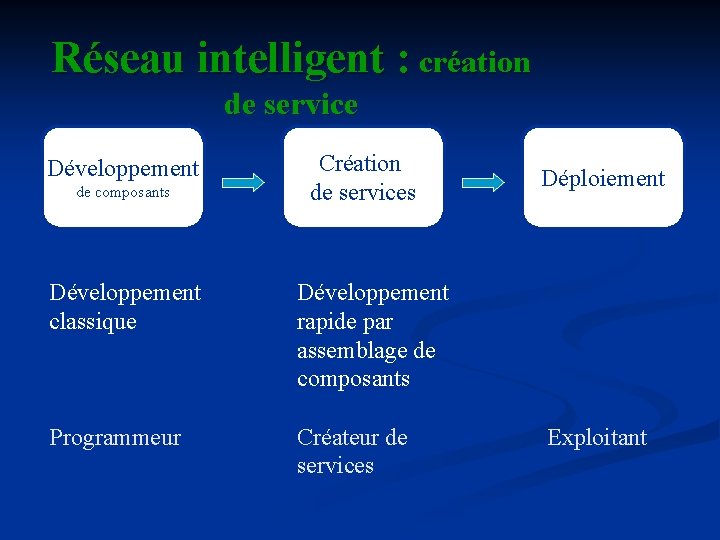 Réseau intelligent : création de service

Développement
de composants

Création
de services

Déploiement

Développement classique

Développement rapide par assemblage de composants

Programmeur

Créateur de services

Exploitant